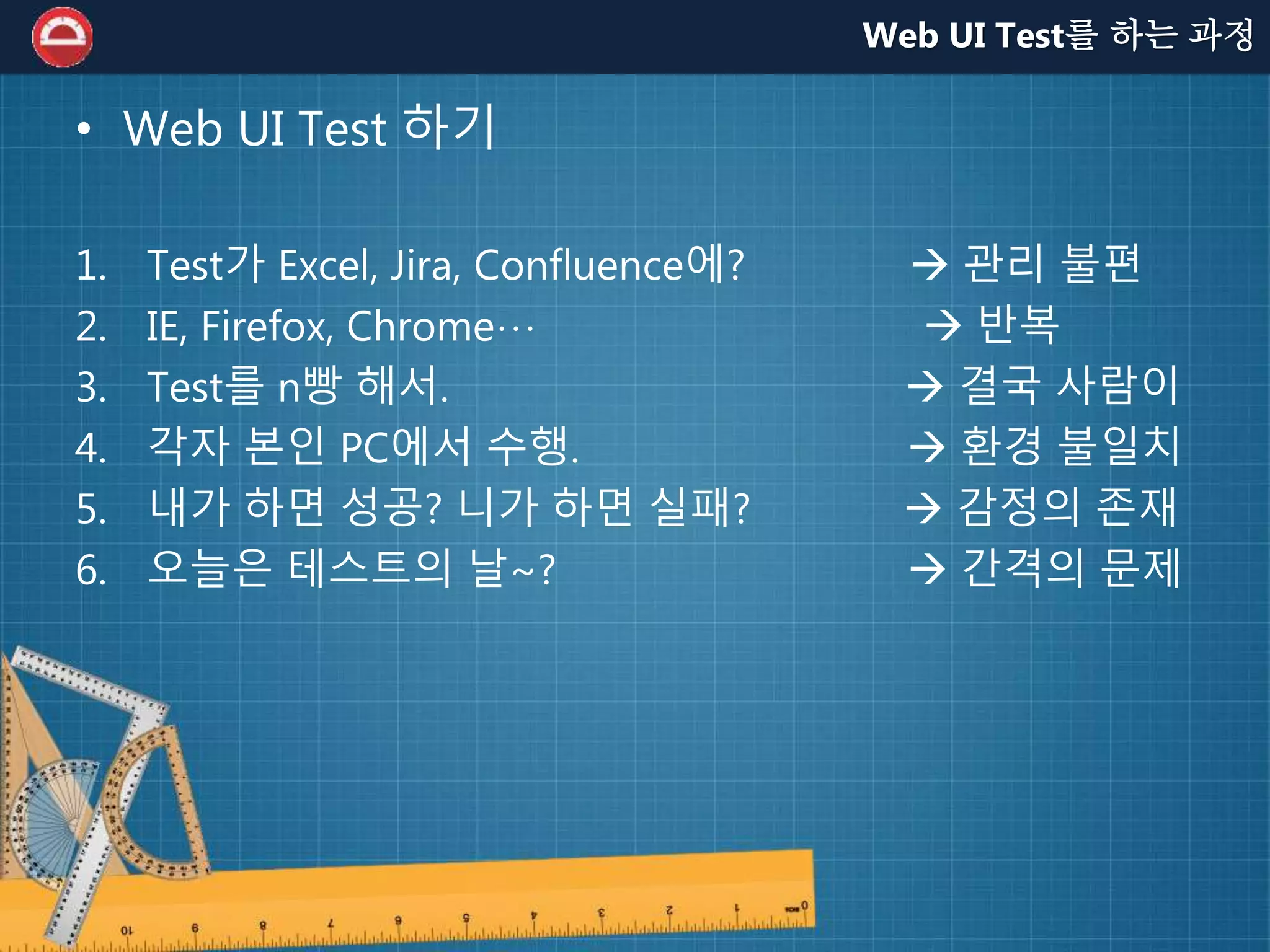 Web UI Test를 하는 과정

• Web UI Test 하기

1. Test가 Excel, Jira, Confluence에? → 관리 불편
2. IE, Firefox, Chrome… → 반복
3. Test를 n빵 해서. → 결국 사람이
4. 각자 본인 PC에서 수행. → 환경 불일치
5. 내가 하면 성공? 니가 하면 실패? → 감정의 존재
6. 오늘은 테스트의 날~? → 간격의 문제